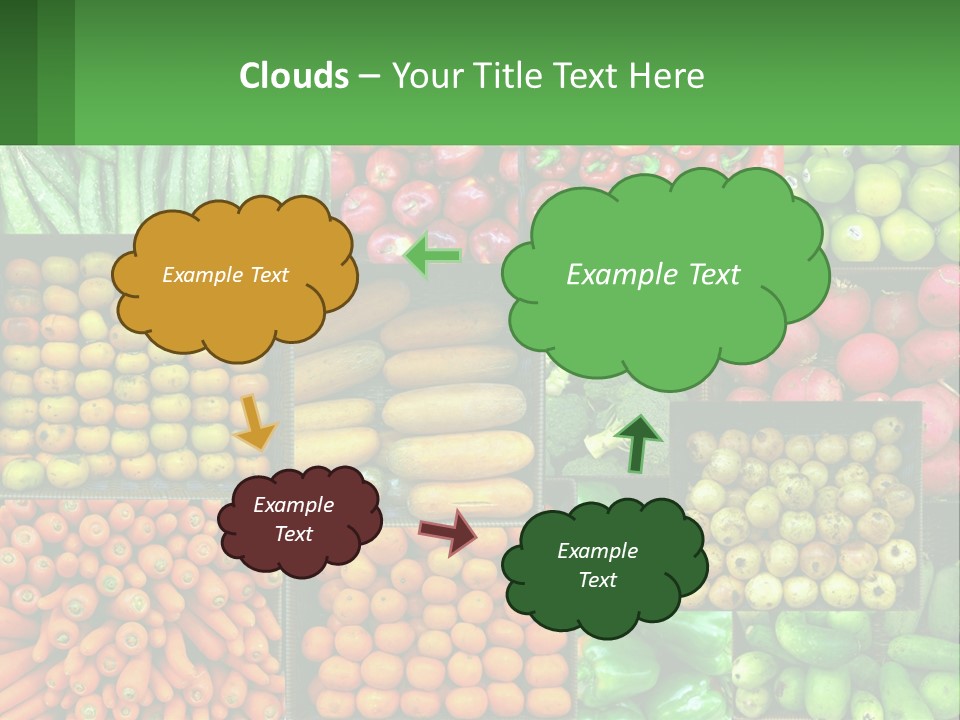 Clouds – Your Title Text Here

Example Text

Example Text

Example Text

Example Text